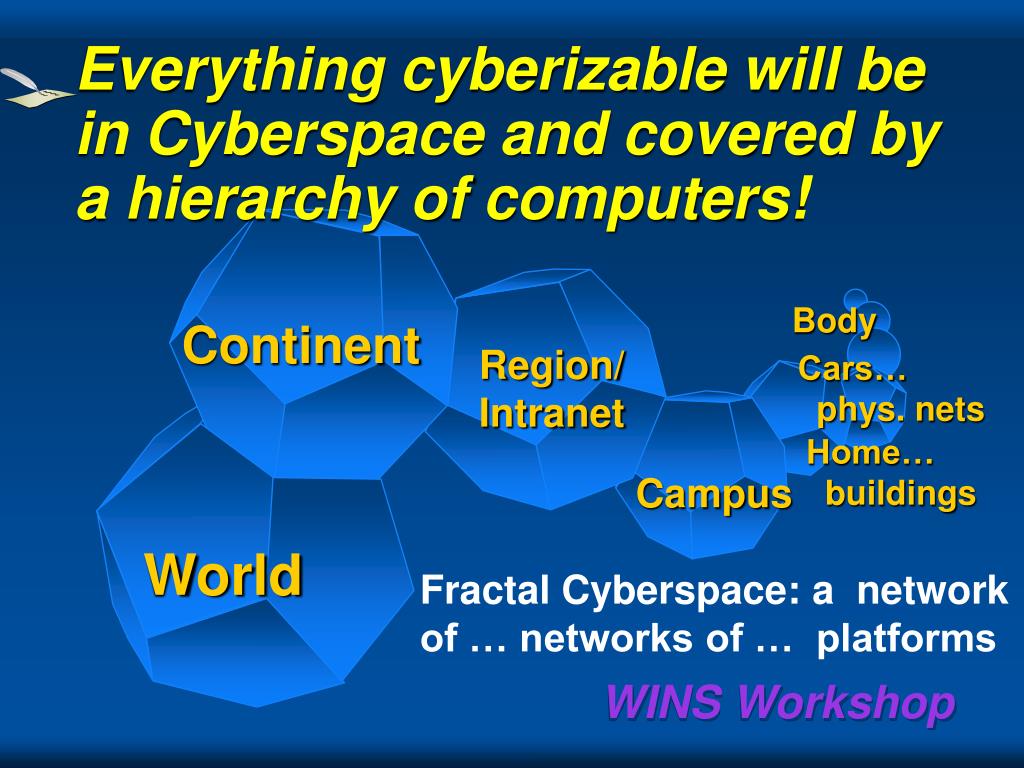 Everything cyberizable will be in Cyberspace and covered by a hierarchy of computers!

Continent

Region/ Intranet

Body

Cars…

phys. nets

Home…

buildings

Campus

World

Fractal Cyberspace: a network of … networks of … platforms

WINS Workshop